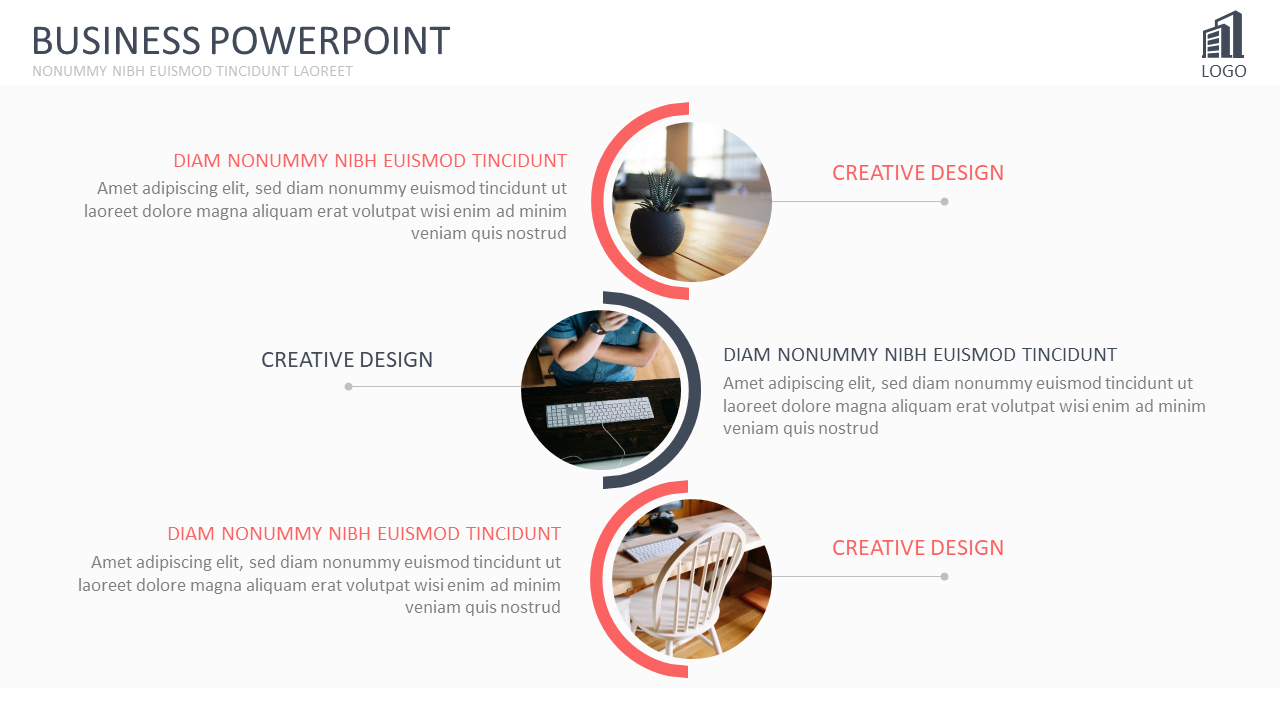 BUSINESS POWERPOINT
NONUMMY NIBH EUISMOD TINCIDUNT LAOREET

LOGO

DIAM NONUMMY NIBH EUISMOD TINCIDUNT
Amet adipiscing elit, sed diam nonummy euismod tincidunt ut laoreet dolore magna aliquam erat volutpat wisi enim ad minim veniam quis nostrud

CREATIVE DESIGN

CREATIVE DESIGN

DIAM NONUMMY NIBH EUISMOD TINCIDUNT
Amet adipiscing elit, sed diam nonummy euismod tincidunt ut laoreet dolore magna aliquam erat volutpat wisi enim ad minim veniam quis nostrud

DIAM NONUMMY NIBH EUISMOD TINCIDUNT
Amet adipiscing elit, sed diam nonummy euismod tincidunt ut laoreet dolore magna aliquam erat volutpat wisi enim ad minim veniam quis nostrud

CREATIVE DESIGN